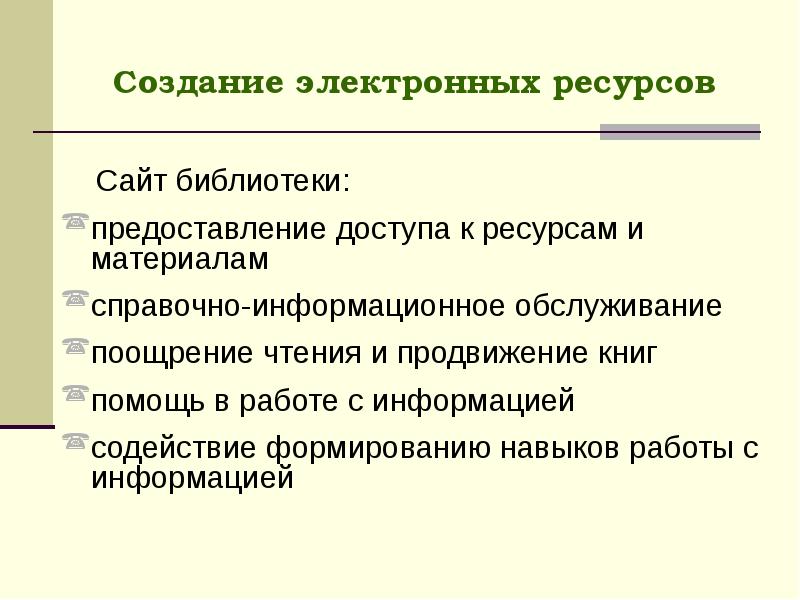 Создание электронных ресурсов

Сайт библиотеки:

предоставление доступа к ресурсам и материалам

справочно-информационное обслуживание

поощрение чтения и продвижение книг

помощь в работе с информацией

содействие формированию навыков работы с информацией